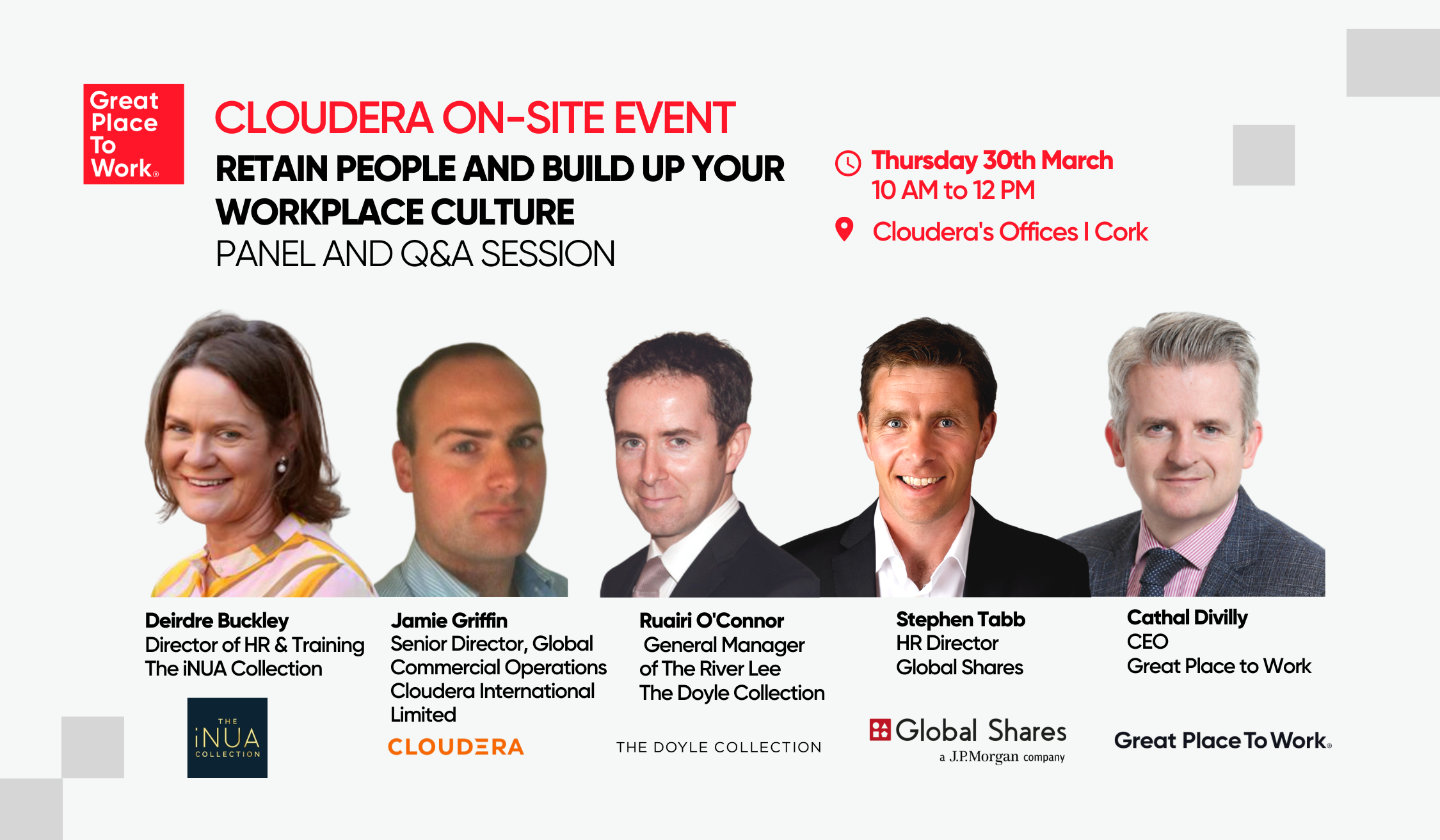 Great Place To Work®

CLOUDERA ON-SITE EVENT
RETAIN PEOPLE AND BUILD UP YOUR WORKPLACE CULTURE
PANEL AND Q&A SESSION

Thursday 30th March
10 AM to 12 PM

Cloudera's Offices I Cork

Deirdre Buckley
Director of HR & Training
The iNUA Collection

THE iNUA COLLECTION

Jamie Griffin
Senior Director, Global Commercial Operations
Cloudera International Limited

CLOUDERA

Ruairi O'Connor
General Manager of The River Lee
The Doyle Collection

THE DOYLE COLLECTION

Stephen Tabb
HR Director
Global Shares

Global Shares
a J.P.Morgan company

Cathal Divilly
CEO
Great Place to Work

Great Place To Work®